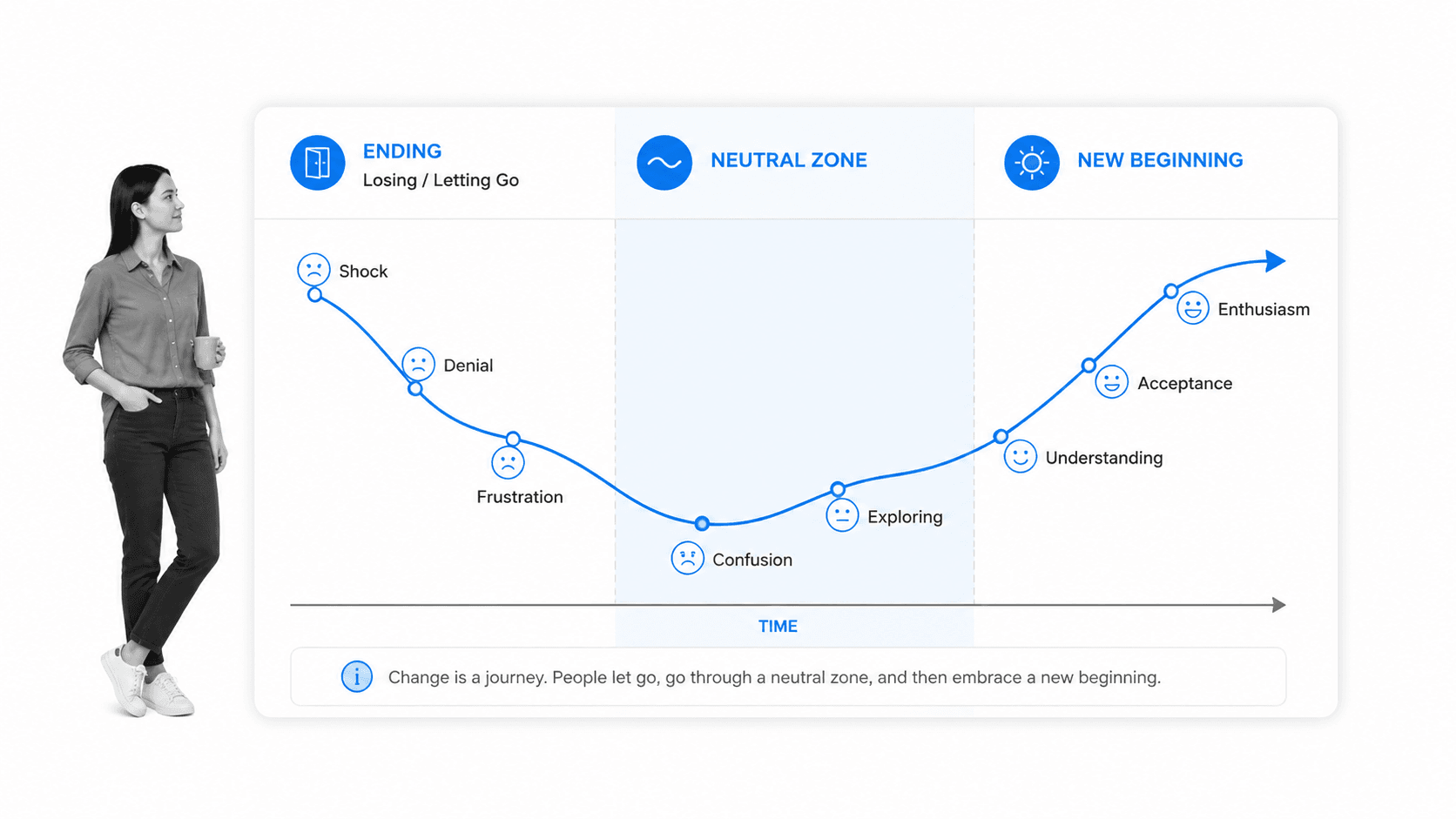 ENDING
Losing / Letting Go

NEUTRAL ZONE

NEW BEGINNING

Shock

Denial

Frustration

Confusion

Exploring

Understanding

Acceptance

Enthusiasm

TIME

Change is a journey. People let go, go through a neutral zone, and then embrace a new beginning.